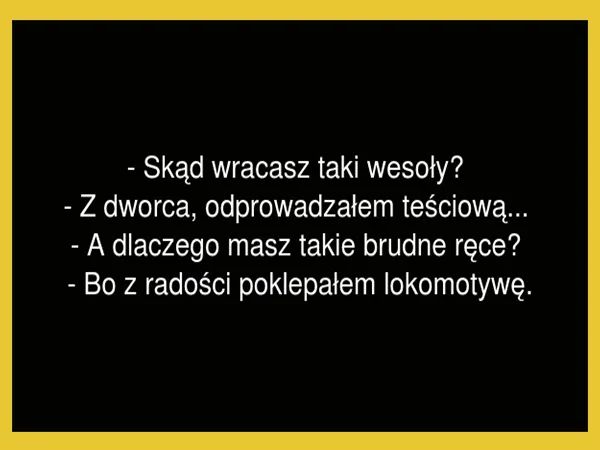 - Skąd wracasz taki wesoły?
- Z dworca, odprowadzałem teściową...
- A dlaczego masz takie brudne ręce?
- Bo z radości poklepałem lokomotywę.